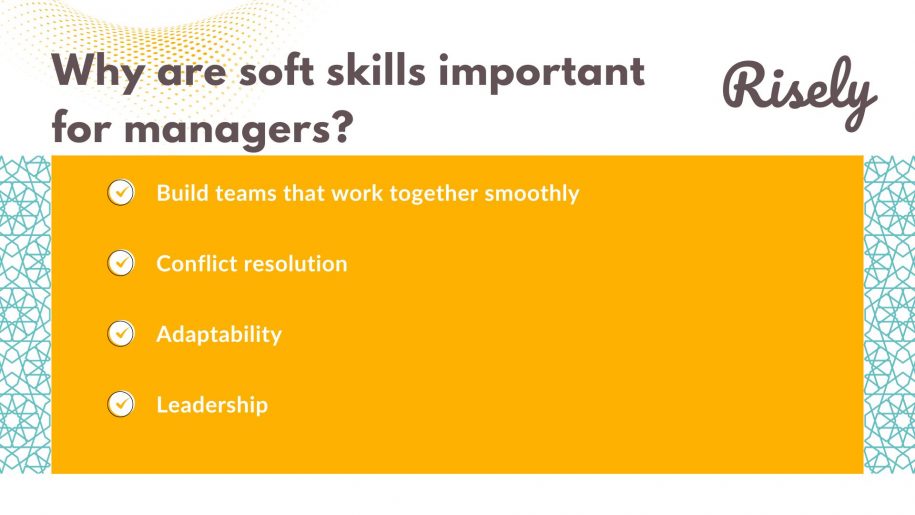 Why are soft skills important for managers?

Risely

Build teams that work together smoothly

Conflict resolution

Adaptability

Leadership